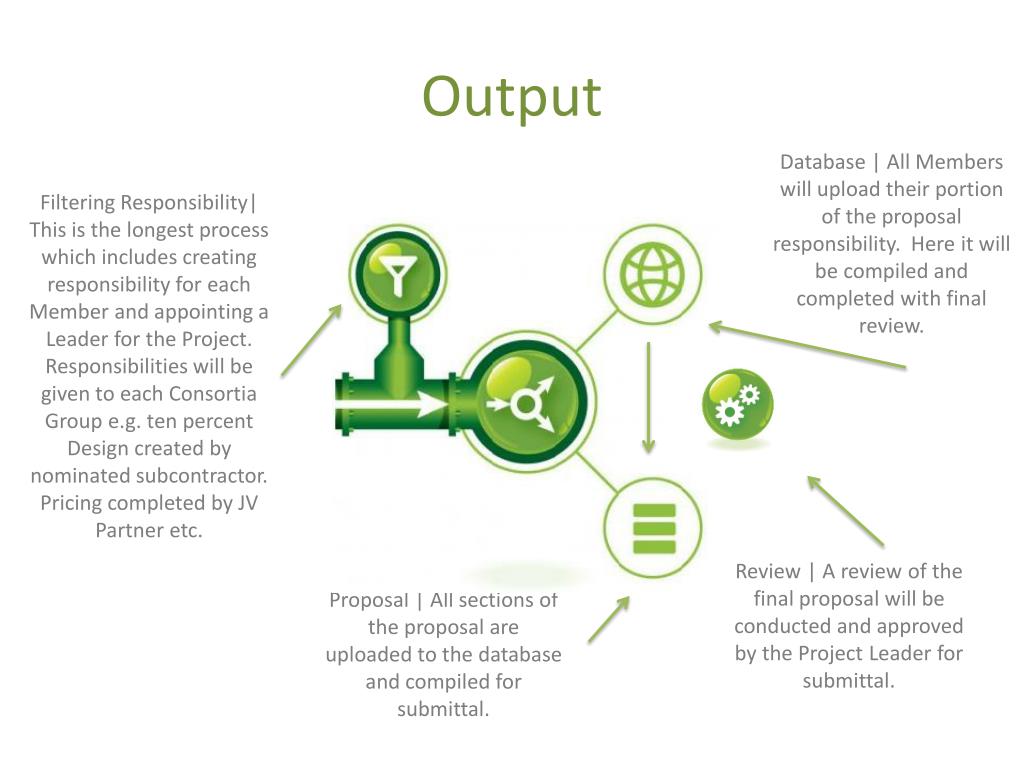 Output

Filtering Responsibility| This is the longest process which includes creating responsibility for each Member and appointing a Leader for the Project. Responsibilities will be given to each Consortia Group e.g. ten percent Design created by nominated subcontractor. Pricing completed by JV Partner etc.

Database | All Members will upload their portion of the proposal responsibility. Here it will be compiled and completed with final review.

Proposal | All sections of the proposal are uploaded to the database and compiled for submittal.

Review | A review of the final proposal will be conducted and approved by the Project Leader for submittal.